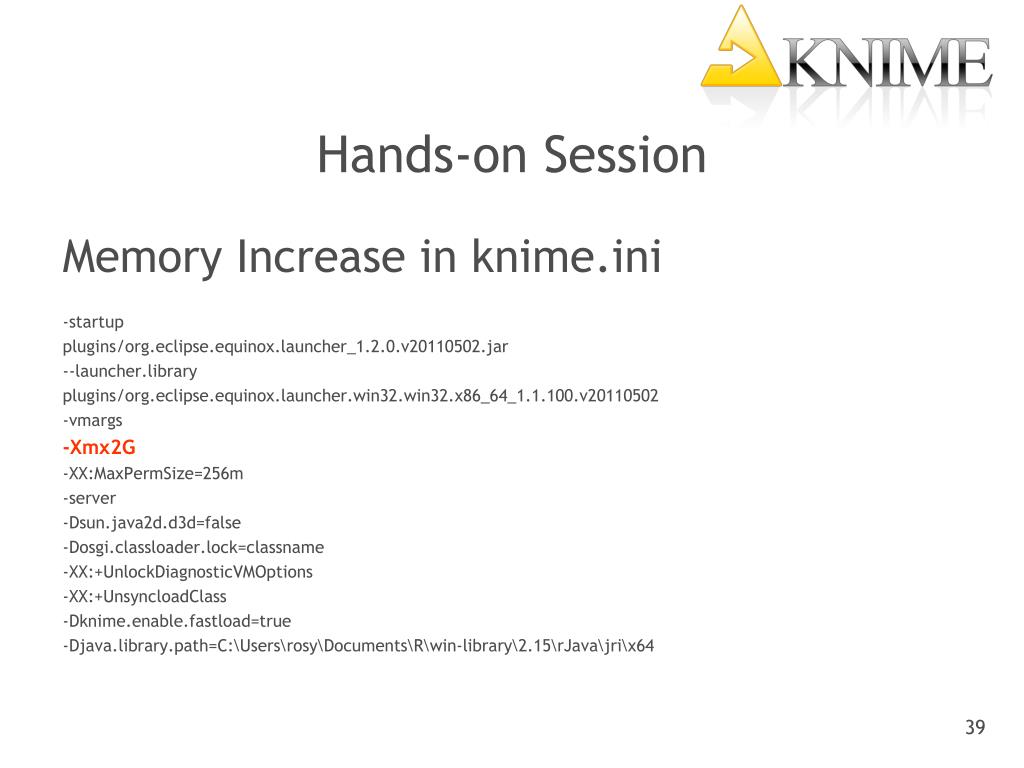 KNIME

Hands-on Session

Memory Increase in knime.ini

-startup
plugins/org.eclipse.equinox.launcher_1.2.0.v20110502.jar
--launcher.library
plugins/org.eclipse.equinox.launcher.win32.win32.x86_64_1.1.100.v20110502
-vmargs
-Xmx2G
-XX:MaxPermSize=256m
-server
-Dsun.java2d.d3d=false
-Dosgi.classloader.lock=classname
-XX:+UnlockDiagnosticVMOptions
-XX:+UnsyncloadClass
-Dknime.enable.fastload=true
-Djava.library.path=C:\Users\rosy\Documents\R\win-library\2.15\rJava\jri\x64

39